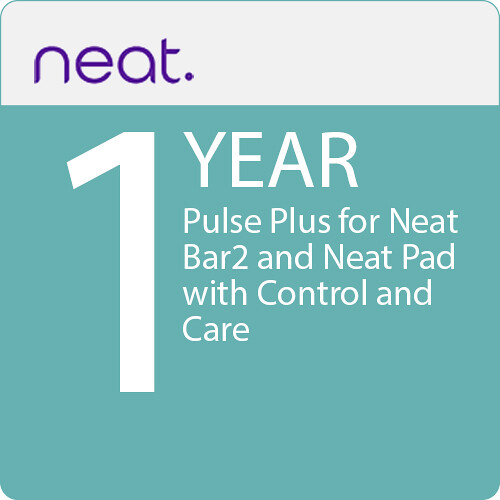 neat.

1 YEAR

Pulse Plus for Neat Bar2 and Neat Pad with Control and Care